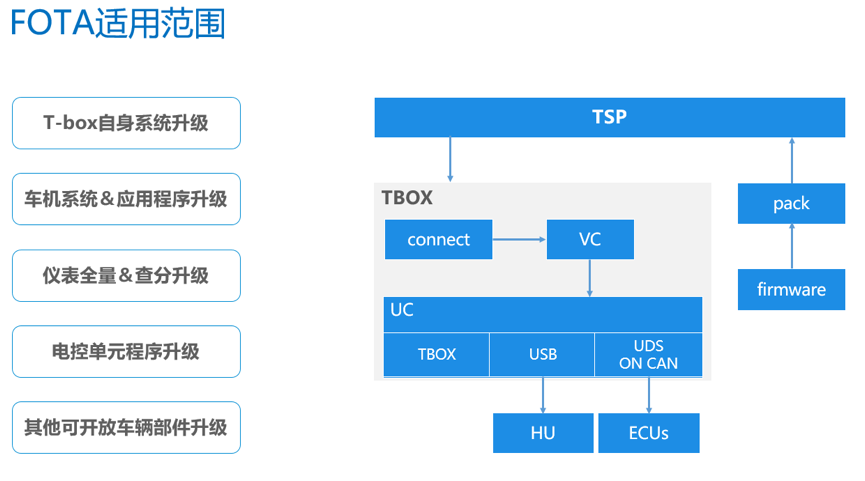 FOTA适用范围

T-box自身系统升级

车机系统＆应用程序升级

仪表全量＆查分升级

电控单元程序升级

其他可开放车辆部件升级

TSP

TBOX

connect

VC

UC

TBOX

USB

UDS ON CAN

HU

ECUs

pack

firmware